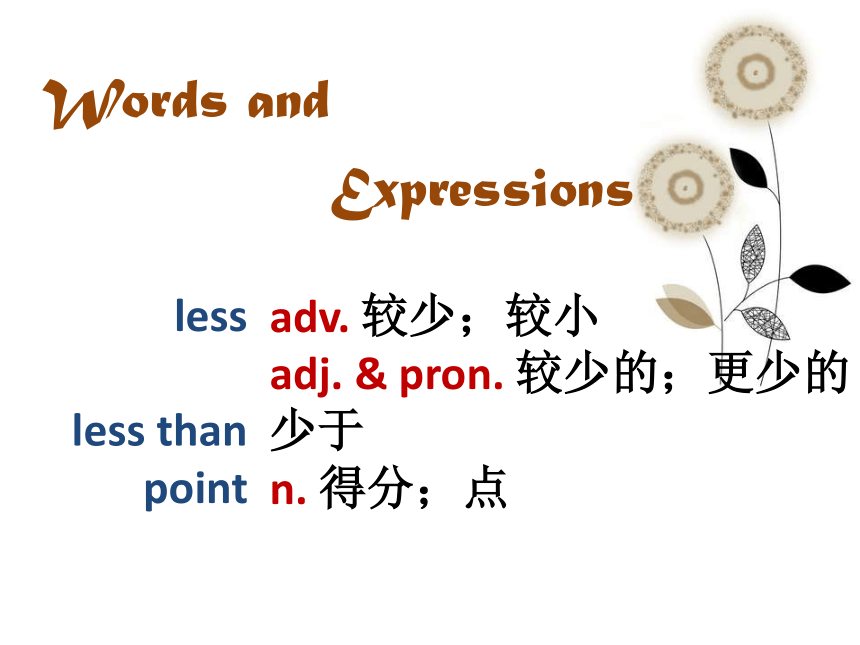 Words and Expressions

less adv. 较少；较小
adj. & pron. 较少的；更少的
less than 少于
point n. 得分；点